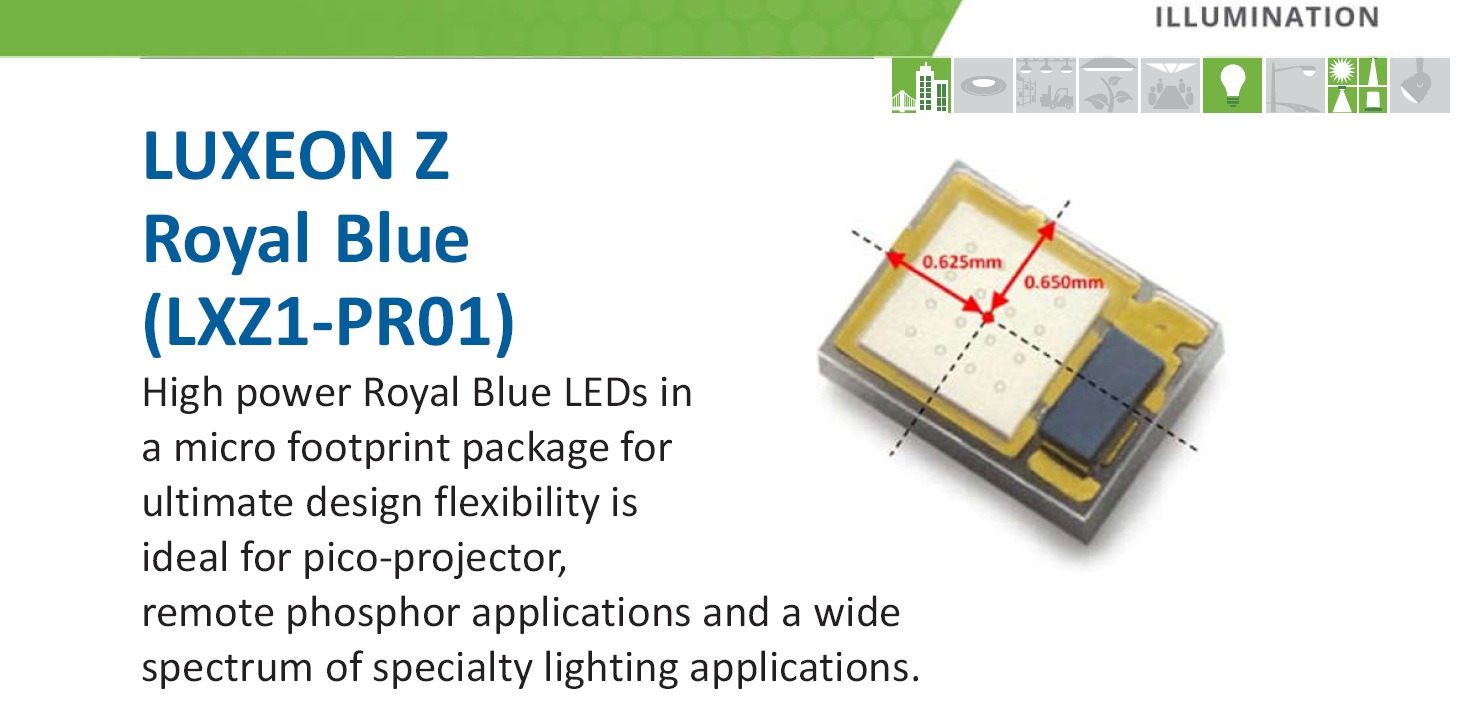 ILLUMINATION

LUXEON Z
Royal Blue
(LXZ1-PR01)

High power Royal Blue LEDs in a micro footprint package for ultimate design flexibility is ideal for pico-projector, remote phosphor applications and a wide spectrum of specialty lighting applications.

0.625mm
0.650mm